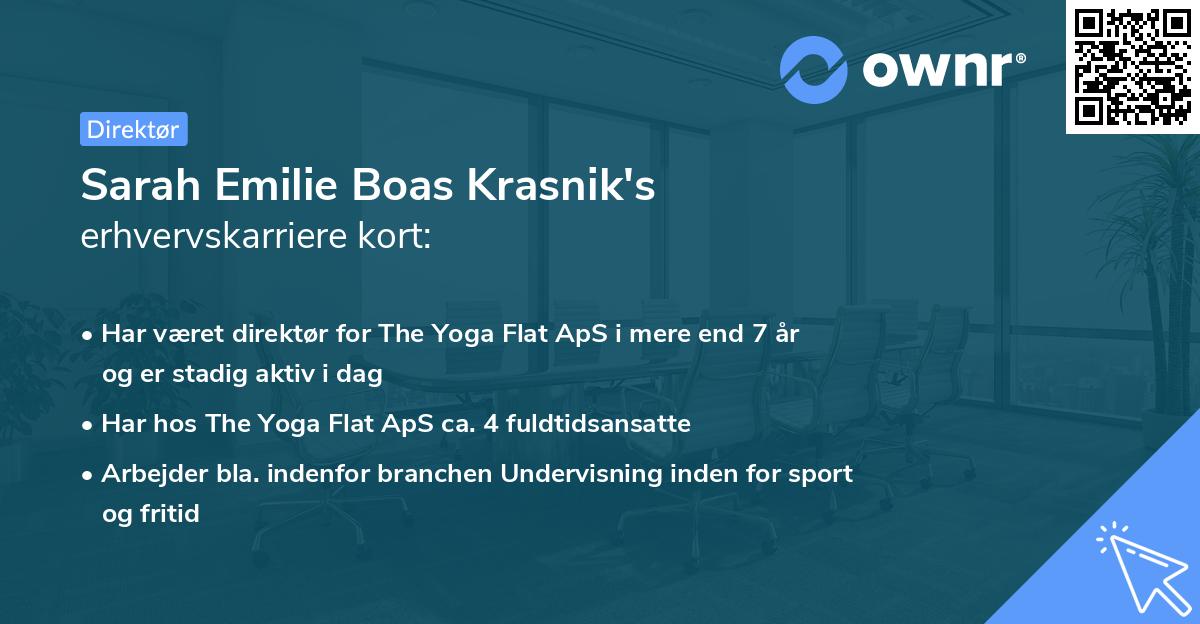 ownr®

Direktør

Sarah Emilie Boas Krasnik's
erhvervskarriere kort:

• Har været direktør for The Yoga Flat ApS i mere end 7 år og er stadig aktiv i dag
• Har hos The Yoga Flat ApS ca. 4 fuldtidsansatte
• Arbejder bla. indenfor branchen Undervisning inden for sport og fritid